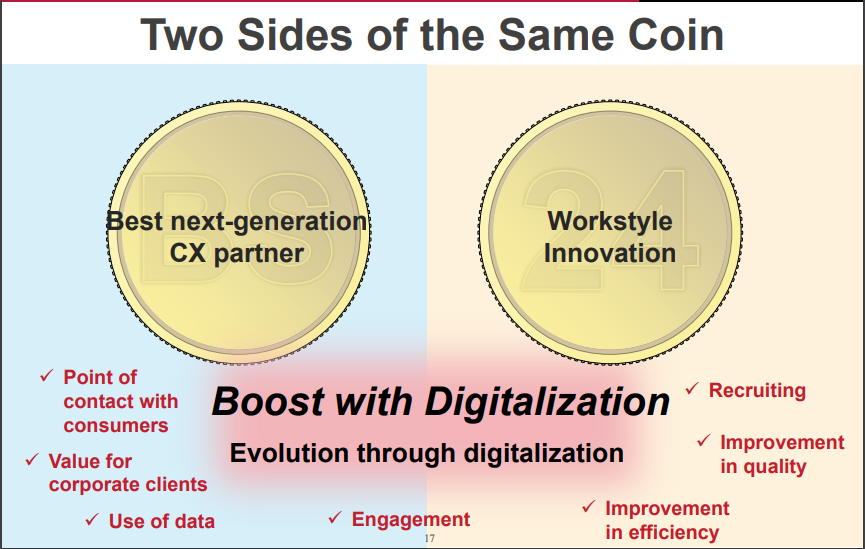 Two Sides of the Same Coin

BS

Best next-generation CX partner

24

Workstyle Innovation

✓ Point of contact with consumers

✓ Value for corporate clients

✓ Use of data

Boost with Digitalization

Evolution through digitalization

✓ Engagement

✓ Recruiting

✓ Improvement in quality

✓ Improvement in efficiency

17